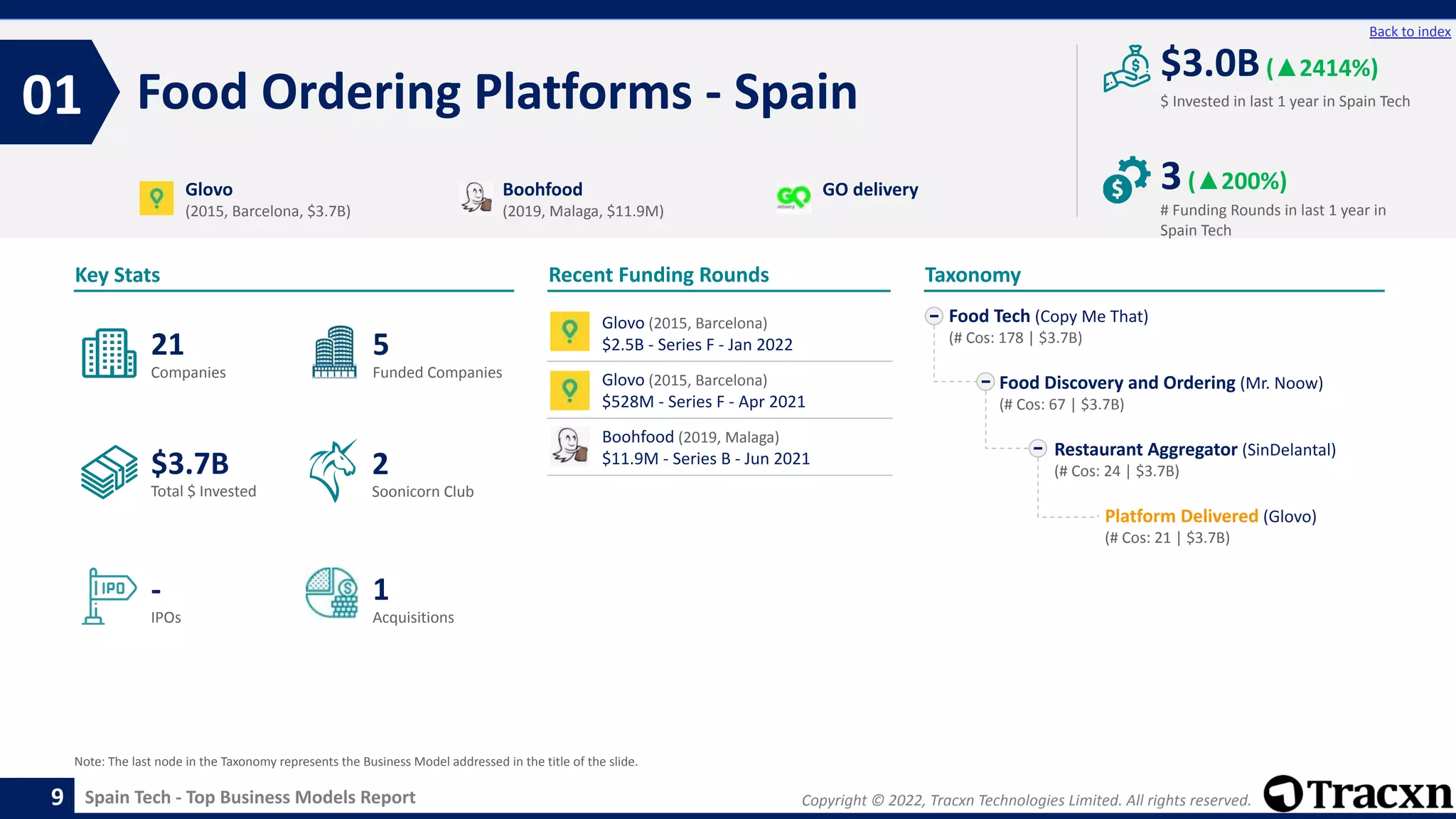 Back to index

01 Food Ordering Platforms - Spain

$3.0B (▲2414%)
$ Invested in last 1 year in Spain Tech

3 (▲200%)
# Funding Rounds in last 1 year in Spain Tech

Glovo
(2015, Barcelona, $3.7B)

Boohfood
(2019, Malaga, $11.9M)

GO delivery

Key Stats

21
Companies

5
Funded Companies

$3.7B
Total $ Invested

2
Soonicorn Club

IPO
-
IPOs

1
Acquisitions

Recent Funding Rounds

Glovo (2015, Barcelona)
$2.5B - Series F - Jan 2022

Glovo (2015, Barcelona)
$528M - Series F - Apr 2021

Boohfood (2019, Malaga)
$11.9M - Series B - Jun 2021

Taxonomy

Food Tech (Copy Me That)
(# Cos: 178 | $3.7B)

Food Discovery and Ordering (Mr. Noow)
(# Cos: 67 | $3.7B)

Restaurant Aggregator (SinDelantal)
(# Cos: 24 | $3.7B)

Platform Delivered (Glovo)
(# Cos: 21 | $3.7B)

Note: The last node in the Taxonomy represents the Business Model addressed in the title of the slide.

9 Spain Tech - Top Business Models Report

Copyright © 2022, Tracxn Technologies Limited. All rights reserved.

Tracxn